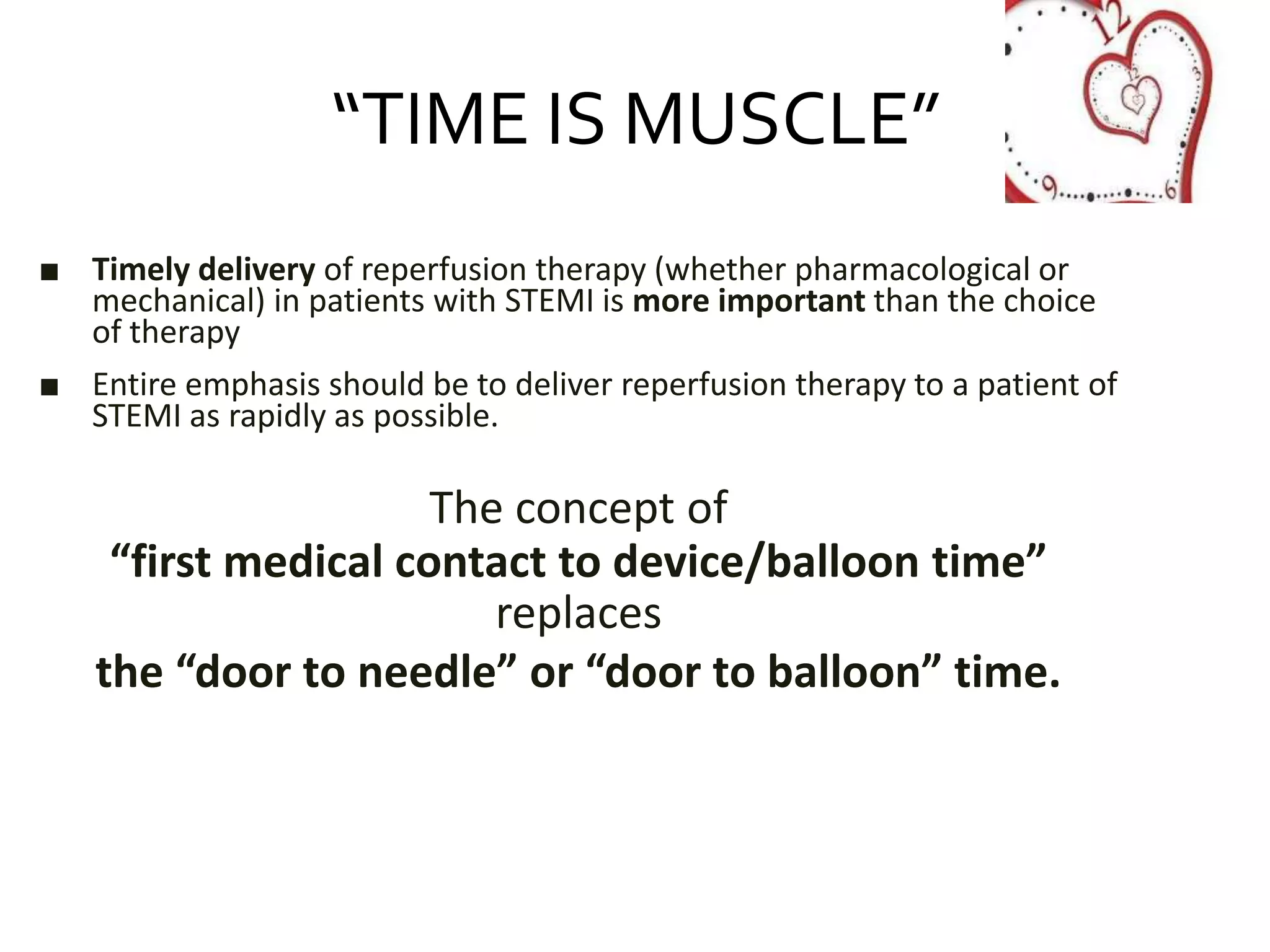 “TIME IS MUSCLE”

12
12
3
9
6

■ Timely delivery of reperfusion therapy (whether pharmacological or mechanical) in patients with STEMI is more important than the choice of therapy

■ Entire emphasis should be to deliver reperfusion therapy to a patient of STEMI as rapidly as possible.

The concept of
“first medical contact to device/balloon time”
replaces
the “door to needle” or “door to balloon” time.